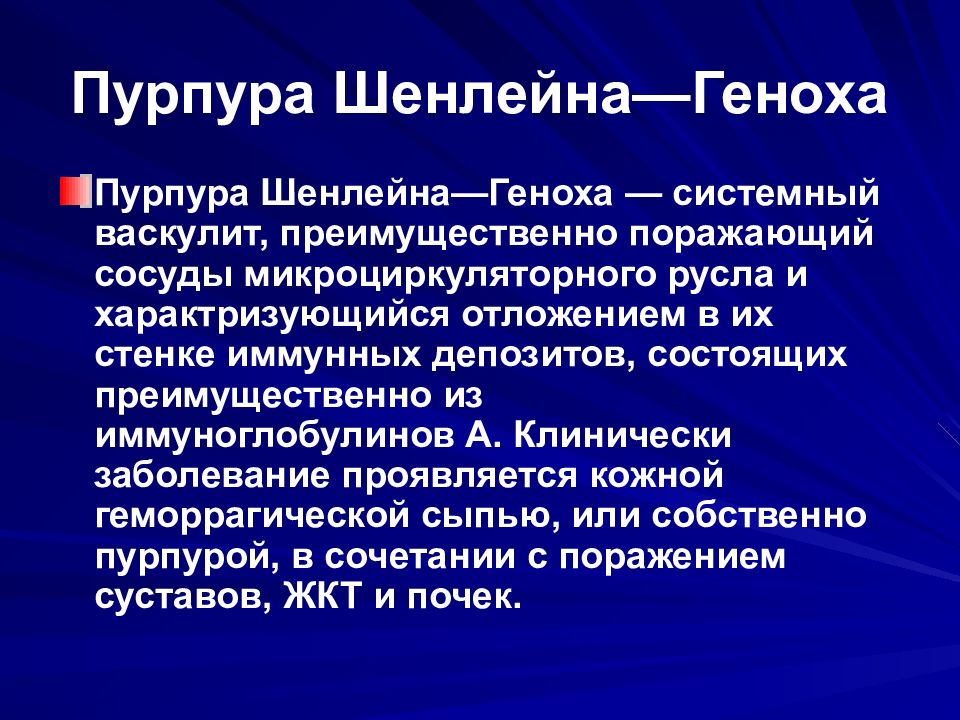 Пурпура Шенлейна—Геноха

Пурпура Шенлейна—Геноха — системный васкулит, преимущественно поражающий сосуды микроциркуляторного русла и характризующийся отложением в их стенке иммунных депозитов, состоящих преимущественно из иммуноглобулинов А. Клинически заболевание проявляется кожной геморрагической сыпью, или собственно пурпурой, в сочетании с поражением суставов, ЖКТ и почек.